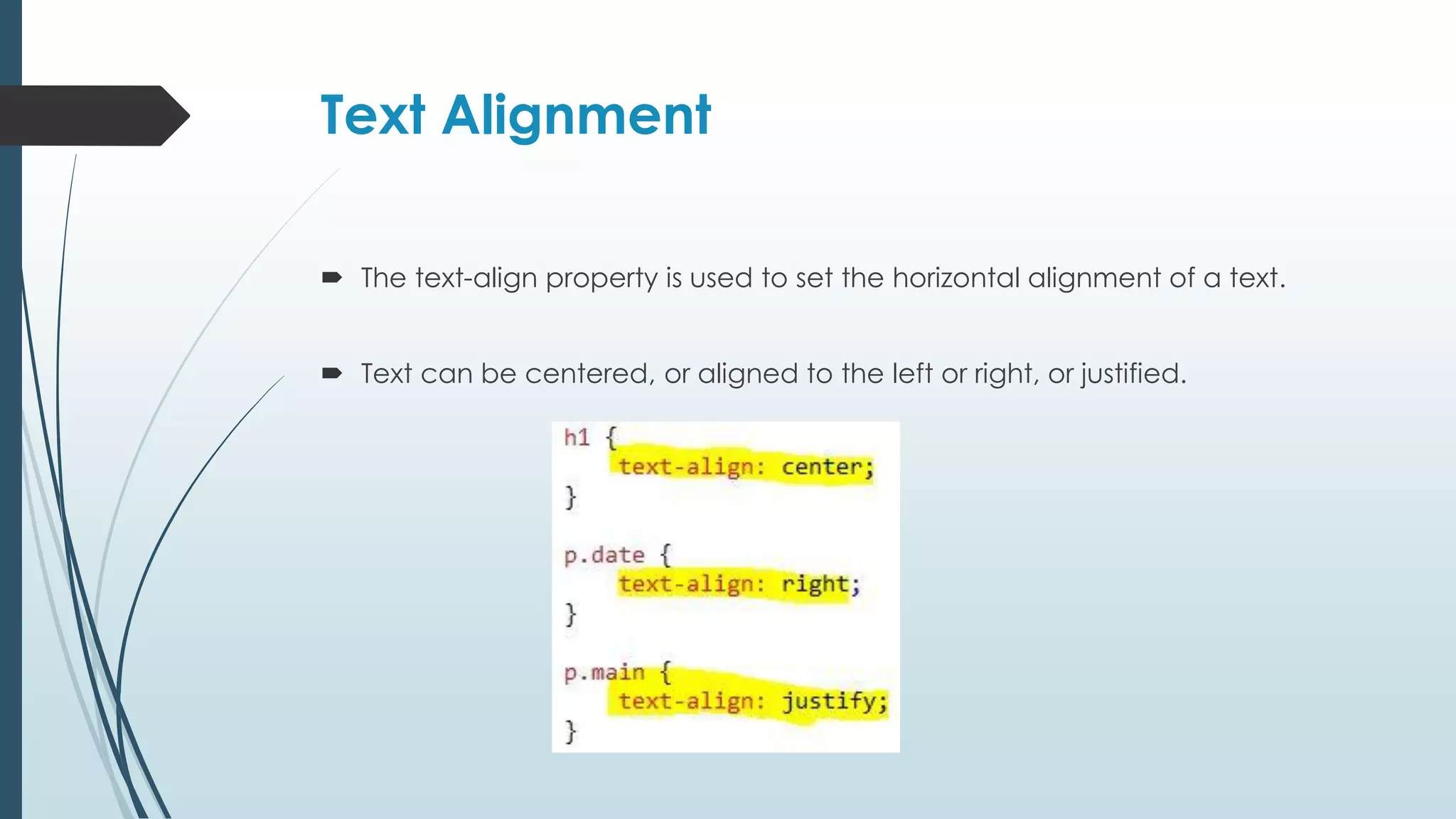 Text Alignment

The text-align property is used to set the horizontal alignment of a text.

Text can be centered, or aligned to the left or right, or justified.

h1 {
    text-align: center;
}

p.date {
    text-align: right;
}

p.main {
    text-align: justify;
}